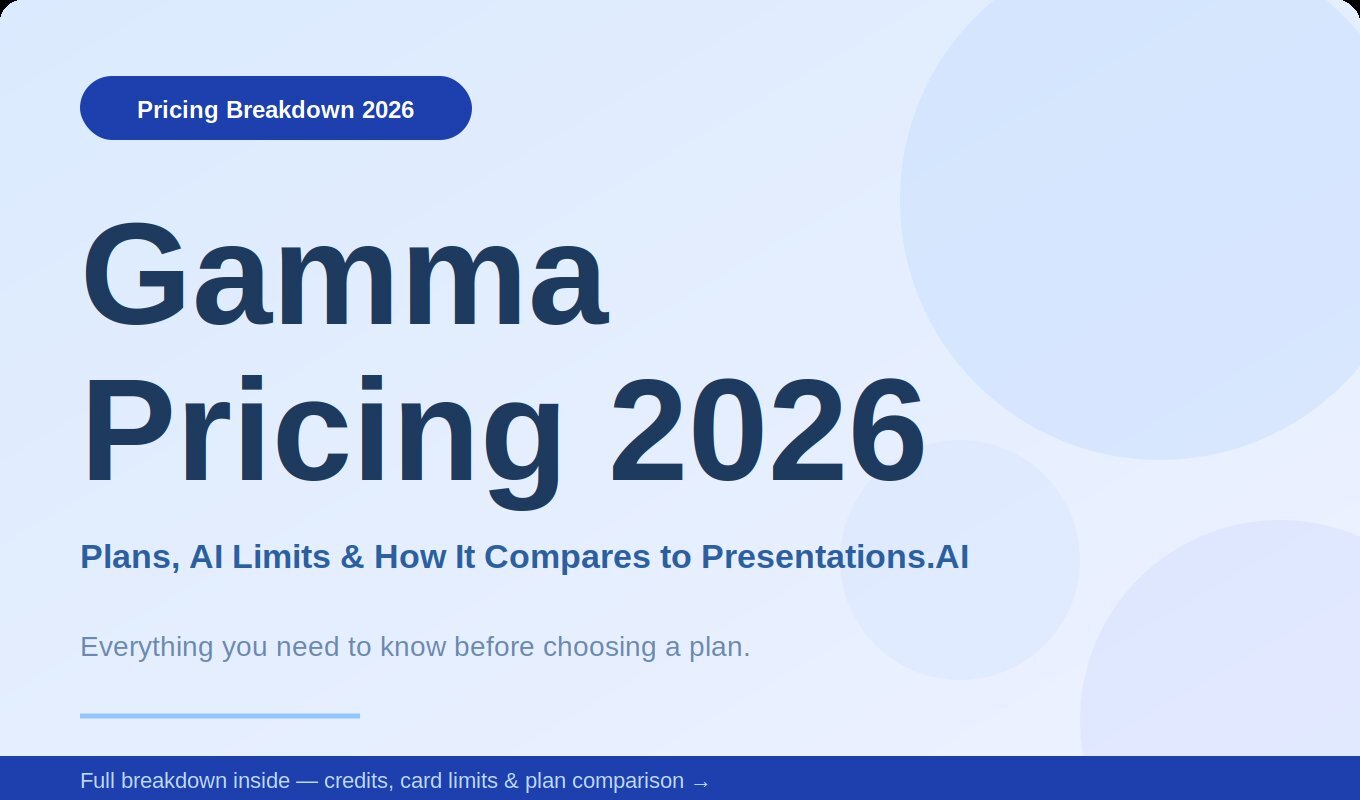 Pricing Breakdown 2026

Gamma Pricing 2026

Plans, AI Limits & How It Compares to Presentations.AI

Everything you need to know before choosing a plan.

Full breakdown inside — credits, card limits & plan comparison →